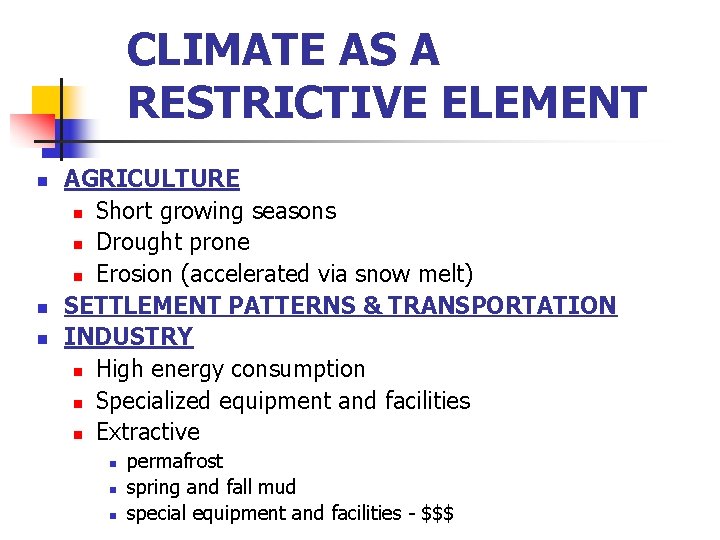 CLIMATE AS A RESTRICTIVE ELEMENT

- AGRICULTURE
  - Short growing seasons
  - Drought prone
  - Erosion (accelerated via snow melt)
- SETTLEMENT PATTERNS & TRANSPORTATION
- INDUSTRY
  - High energy consumption
  - Specialized equipment and facilities
  - Extractive
    - permafrost
    - spring and fall mud
    - special equipment and facilities - \$\$\$